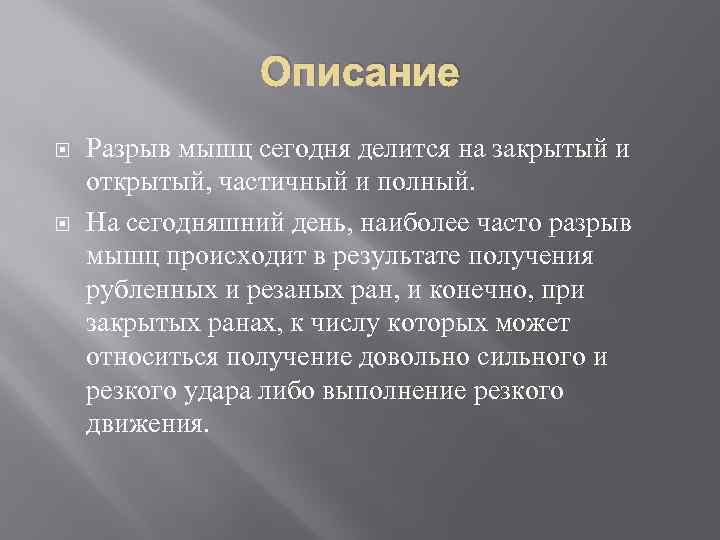 Описание

Разрыв мышц сегодня делится на закрытый и открытый, частичный и полный.

На сегодняшний день, наиболее часто разрыв мышц происходит в результате получения рубленных и резаных ран, и конечно, при закрытых ранах, к числу которых может относиться получение довольно сильного и резкого удара либо выполнение резкого движения.